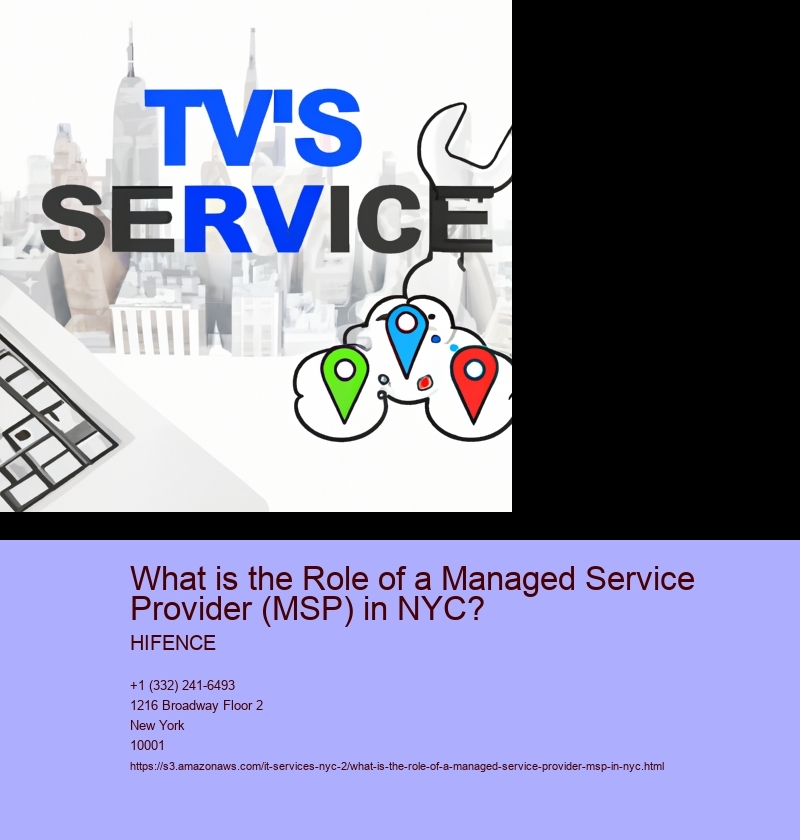 TV'S
SERVICE

What is the Role of a Managed Service Provider (MSP) in NYC?

HIFENCE

+1 (332) 241-6493
1216 Broadway Floor 2
New York
10001

https://s3.amazonaws.com/it-services-nyc-2/what-is-the-role-of-a-managed-service-provider-msp-in-nyc.html